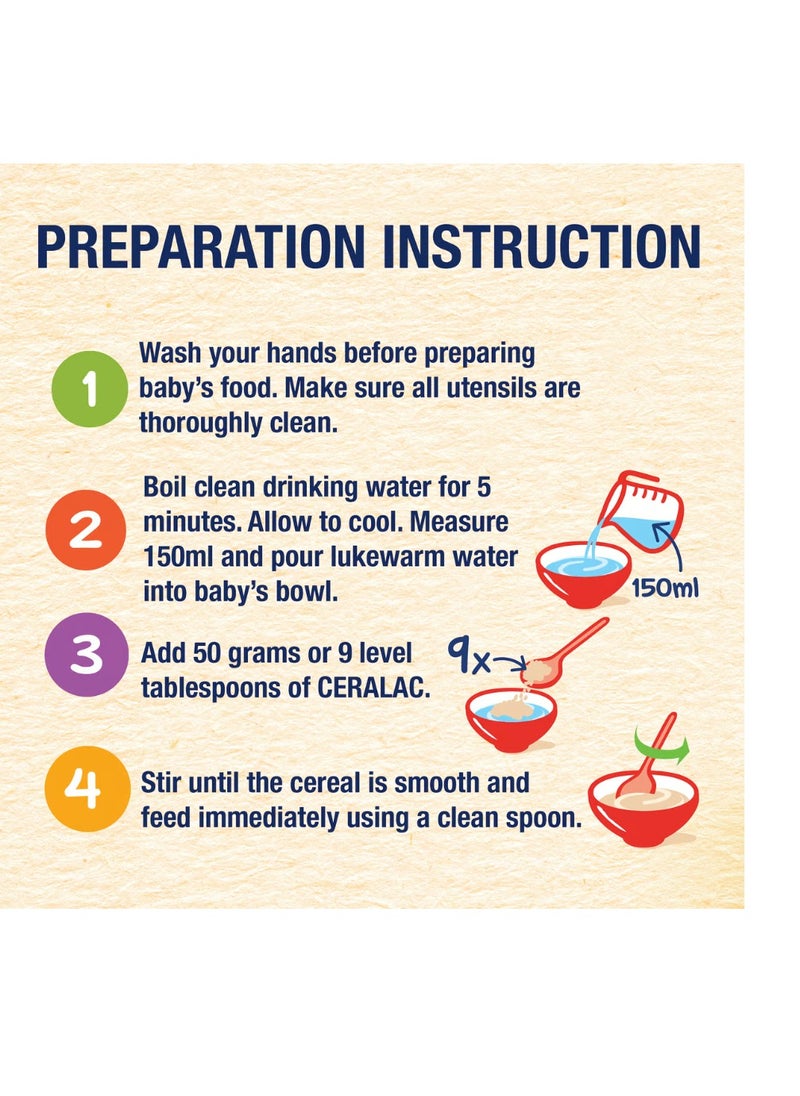 PREPARATION INSTRUCTION

1 Wash your hands before preparing baby's food. Make sure all utensils are thoroughly clean.

2 Boil clean drinking water for 5 minutes. Allow to cool. Measure 150ml and pour lukewarm water into baby's bowl.

150ml

3 Add 50 grams or 9 level tablespoons of CERALAC.

9x

4 Stir until the cereal is smooth and feed immediately using a clean spoon.